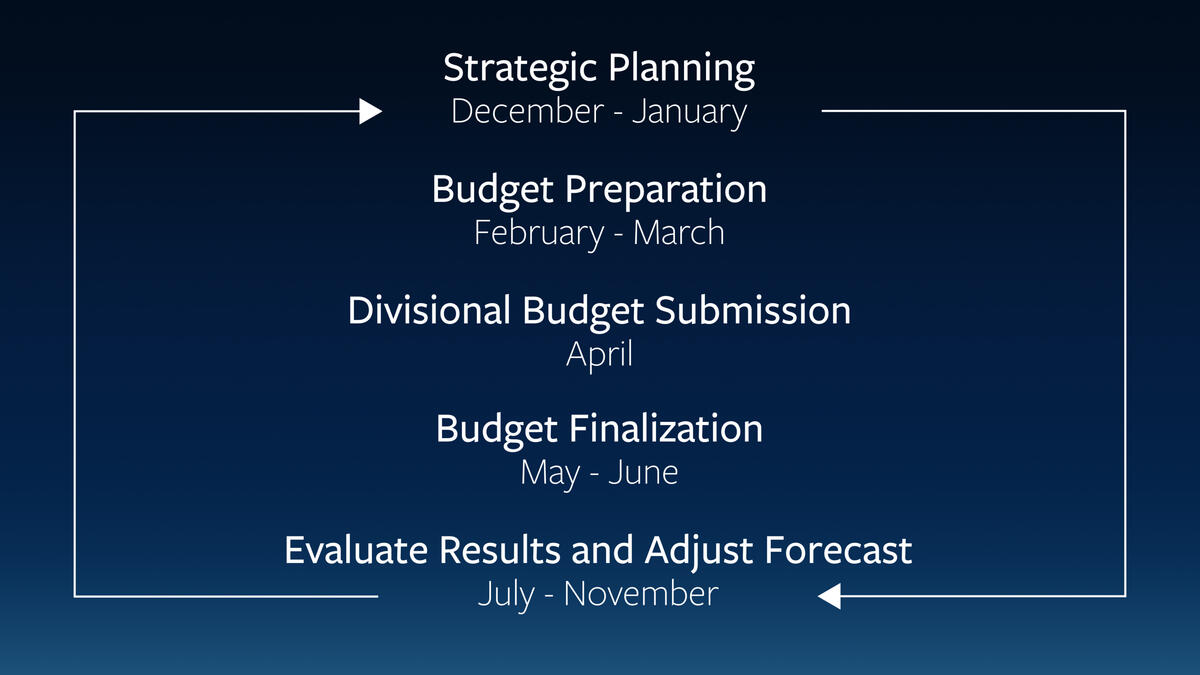 Strategic Planning
December - January

Budget Preparation
February - March

Divisional Budget Submission
April

Budget Finalization
May - June

Evaluate Results and Adjust Forecast
July - November